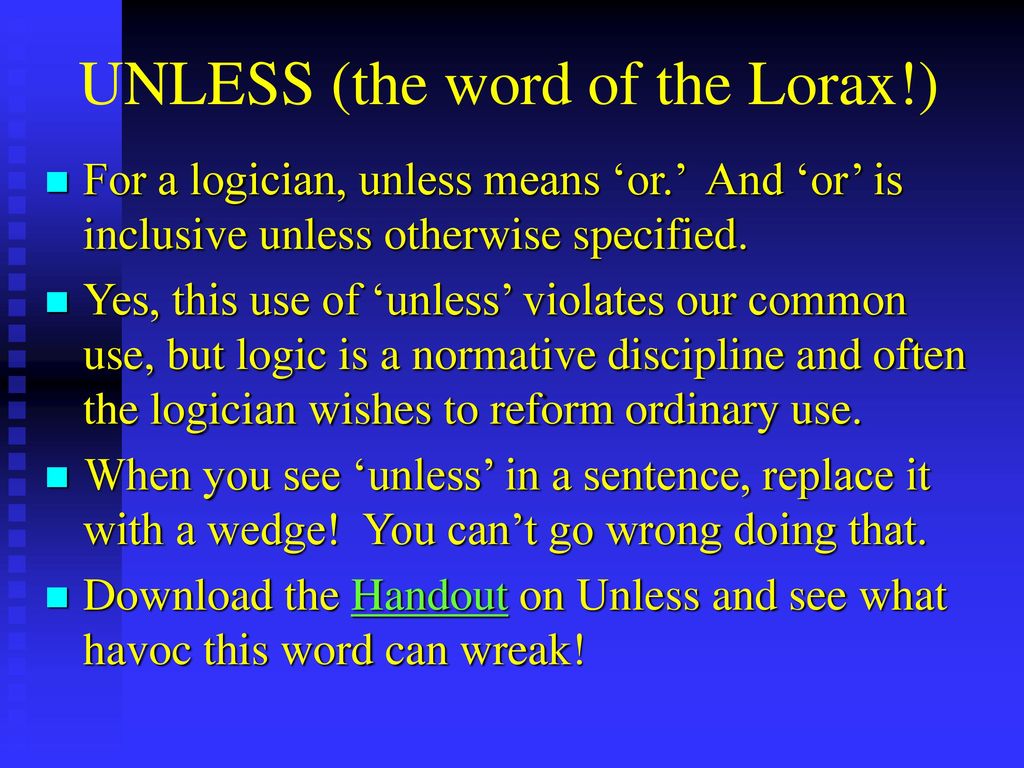 UNLESS (the word of the Lorax!)

For a logician, unless means ‘or.’ And ‘or’ is inclusive unless otherwise specified.

Yes, this use of ‘unless’ violates our common use, but logic is a normative discipline and often the logician wishes to reform ordinary use.

When you see ‘unless’ in a sentence, replace it with a wedge! You can’t go wrong doing that.

Download the Handout on Unless and see what havoc this word can wreak!